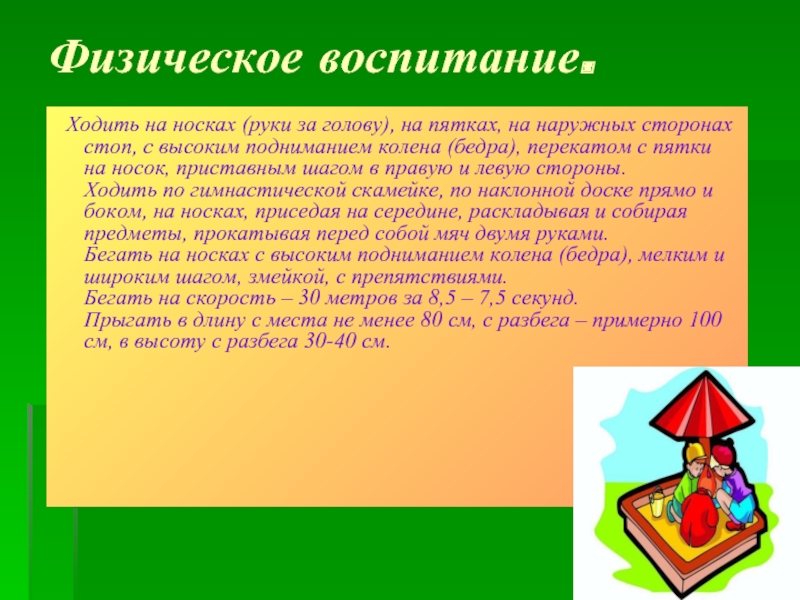 Физическое воспитание.

Ходить на носках (руки за голову), на пятках, на наружных сторонах стоп, с высоким подниманием колена (бедра), перекатом с пятки на носок, приставным шагом в правую и левую стороны.
Ходить по гимнастической скамейке, по наклонной доске прямо и боком, на носках, приседая на середине, раскладывая и собирая предметы, прокатывая перед собой мяч двумя руками.
Бегать на носках с высоким подниманием колена (бедра), мелким и широким шагом, змейкой, с препятствиями.
Бегать на скорость – 30 метров за 8,5 – 7,5 секунд.
Прыгать в длину с места не менее 80 см, с разбега – примерно 100 см, в высоту с разбега 30-40 см.